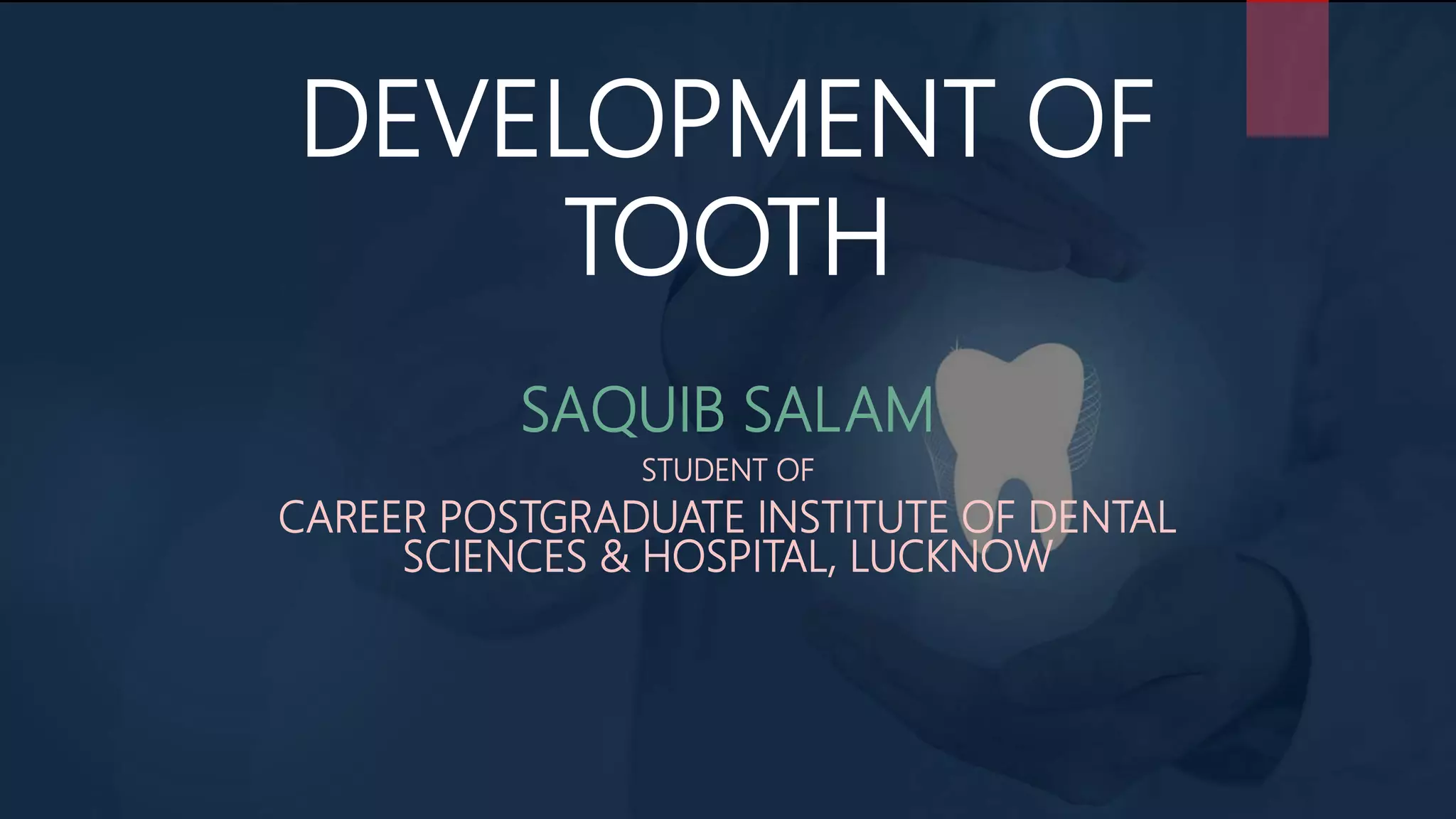 DEVELOPMENT OF TOOTH

SAQUIB SALAM

STUDENT OF

CAREER POSTGRADUATE INSTITUTE OF DENTAL SCIENCES & HOSPITAL, LUCKNOW